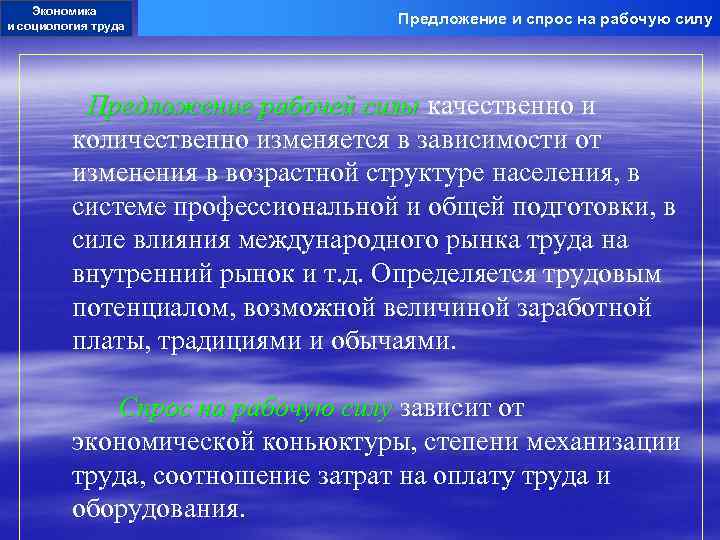 Экономика
и социология труда

Предложение и спрос на рабочую силу

Предложение рабочей силы качественно и количественно изменяется в зависимости от изменения в возрастной структуре населения, в системе профессиональной и общей подготовки, в силе влияния международного рынка труда на внутренний рынок и т.д. Определяется трудовым потенциалом, возможной величиной заработной платы, традициями и обычаями.

Спрос на рабочую силу зависит от экономической коньюктуры, степени механизации труда, соотношение затрат на оплату труда и оборудования.